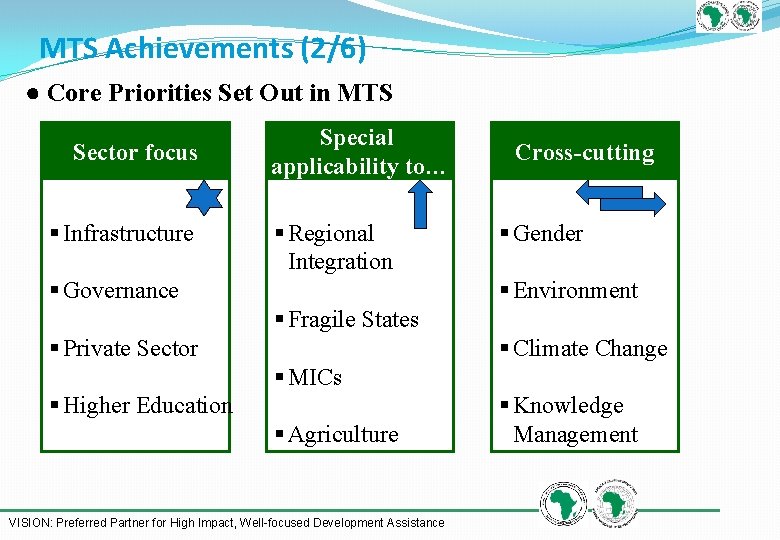 MTS Achievements (2/6)

● Core Priorities Set Out in MTS

Sector focus

▪ Infrastructure

▪ Governance

▪ Private Sector

▪ Higher Education

Special applicability to…

▪ Regional Integration

▪ Fragile States

▪ MICs

▪ Agriculture

Cross-cutting

▪ Gender

▪ Environment

▪ Climate Change

▪ Knowledge Management

VISION: Preferred Partner for High Impact, Well-focused Development Assistance